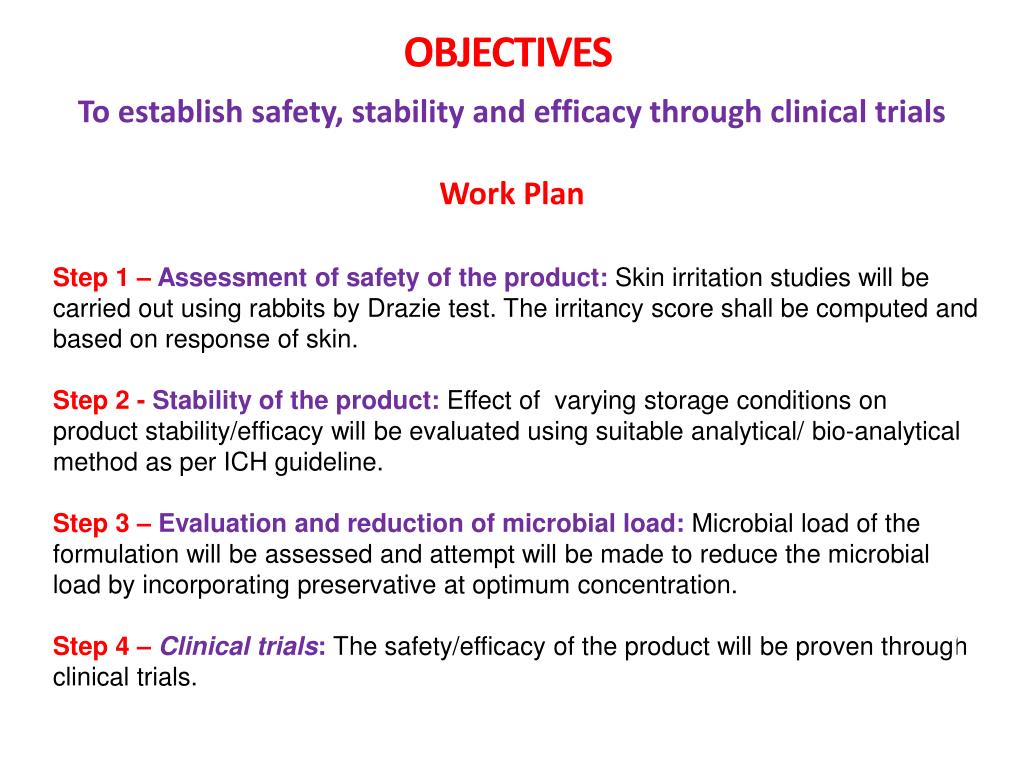 OBJECTIVES

To establish safety, stability and efficacy through clinical trials

Work Plan

Step 1 – Assessment of safety of the product: Skin irritation studies will be carried out using rabbits by Drazie test. The irritancy score shall be computed and based on response of skin.

Step 2 - Stability of the product: Effect of varying storage conditions on product stability/efficacy will be evaluated using suitable analytical/ bio-analytical method as per ICH guideline.

Step 3 – Evaluation and reduction of microbial load: Microbial load of the formulation will be assessed and attempt will be made to reduce the microbial load by incorporating preservative at optimum concentration.

Step 4 – Clinical trials: The safety/efficacy of the product will be proven through clinical trials.